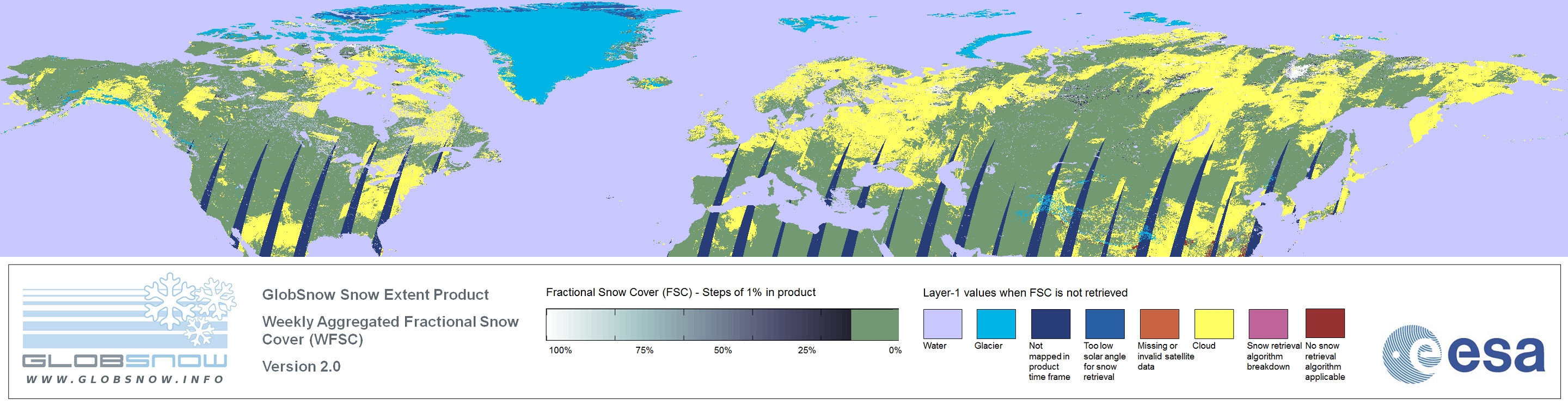 GLOBSNOW
WWW.GLOBSNOW.INFO

GlobSnow Snow Extent Product

Weekly Aggregated Fractional Snow Cover (WFSC)

Version 2.0

Fractional Snow Cover (FSC) - Steps of 1% in product

100% 75% 50% 25% 0%

Layer-1 values when FSC is not retrieved

Water

Glacier

Not mapped in product time frame

Too low solar angle for snow retrieval

Missing or invalid satellite data

Cloud

Snow retrieval algorithm breakdown

No snow retrieval algorithm applicable

esa